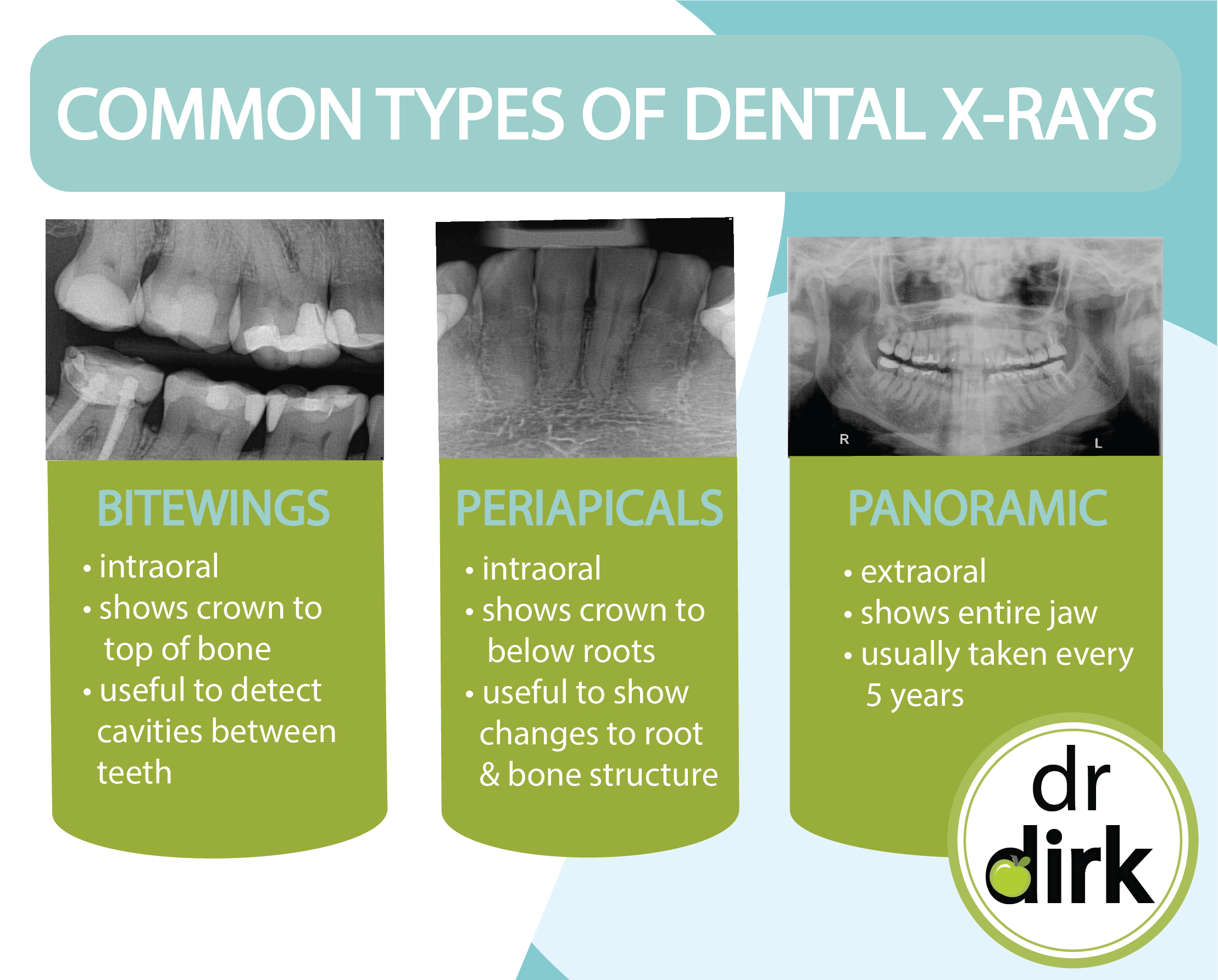 COMMON TYPES OF DENTAL X-RAYS

BITEWINGS
• intraoral
• shows crown to top of bone
• useful to detect cavities between teeth

PERIAPICALS
• intraoral
• shows crown to below roots
• useful to show changes to root & bone structure

R L

PANORAMIC
• extraoral
• shows entire jaw
• usually taken every 5 years

dr dirk